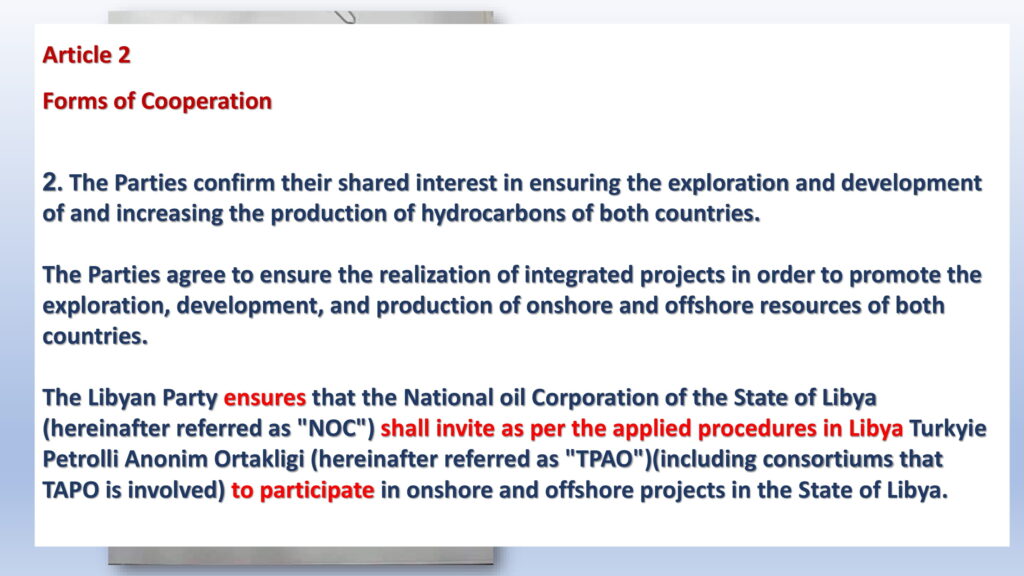 Article 2

Forms of Cooperation

2. The Parties confirm their shared interest in ensuring the exploration and development of and increasing the production of hydrocarbons of both countries.

The Parties agree to ensure the realization of integrated projects in order to promote the exploration, development, and production of onshore and offshore resources of both countries.

The Libyan Party ensures that the National oil Corporation of the State of Libya (hereinafter referred as "NOC") shall invite as per the applied procedures in Libya Turkyie Petrolli Anonim Ortakligi (hereinafter referred as "TPAO")(including consortiums that TAPO is involved) to participate in onshore and offshore projects in the State of Libya.